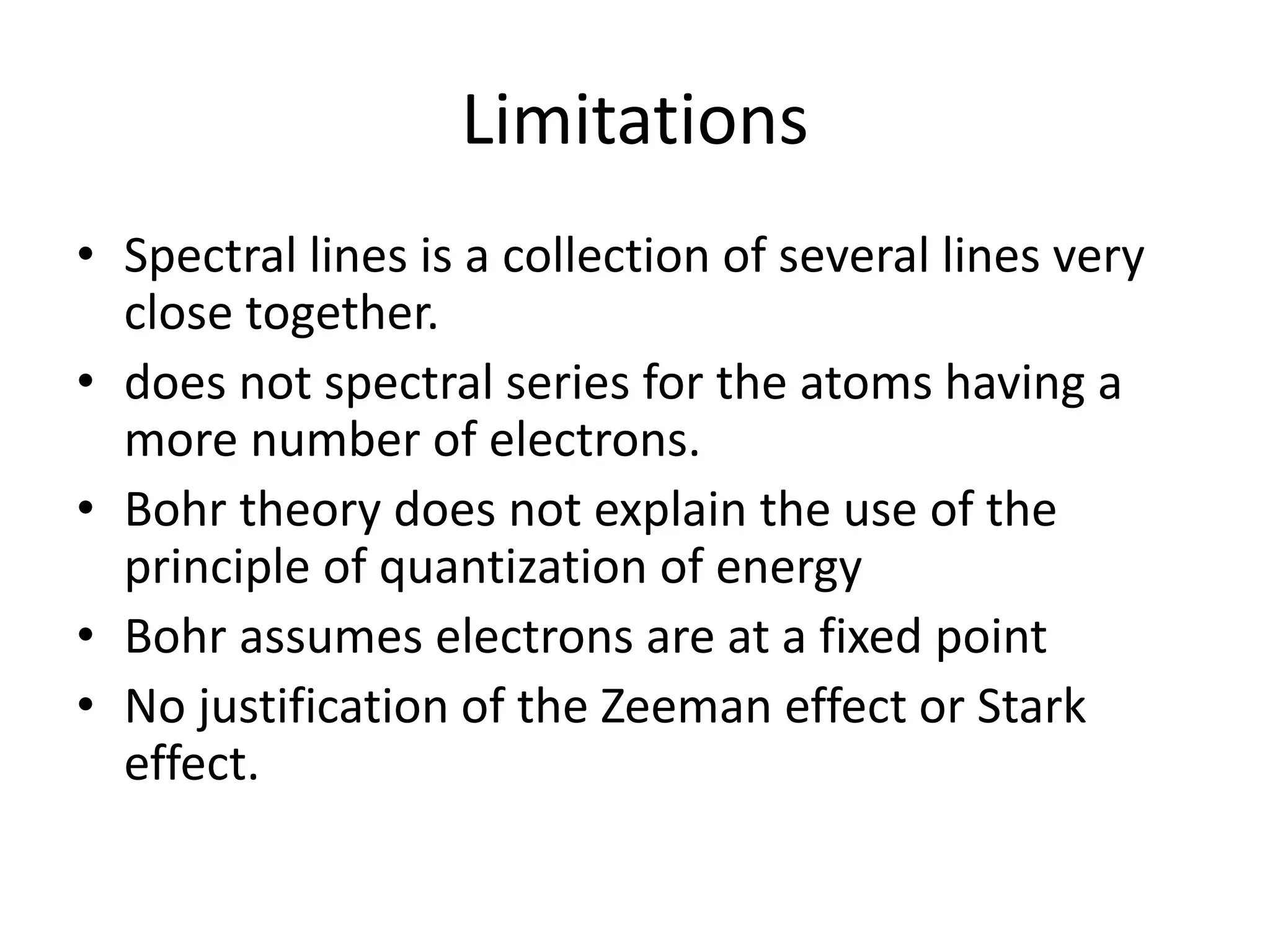 Limitations

• Spectral lines is a collection of several lines very close together.
• does not spectral series for the atoms having a more number of electrons.
• Bohr theory does not explain the use of the principle of quantization of energy
• Bohr assumes electrons are at a fixed point
• No justification of the Zeeman effect or Stark effect.